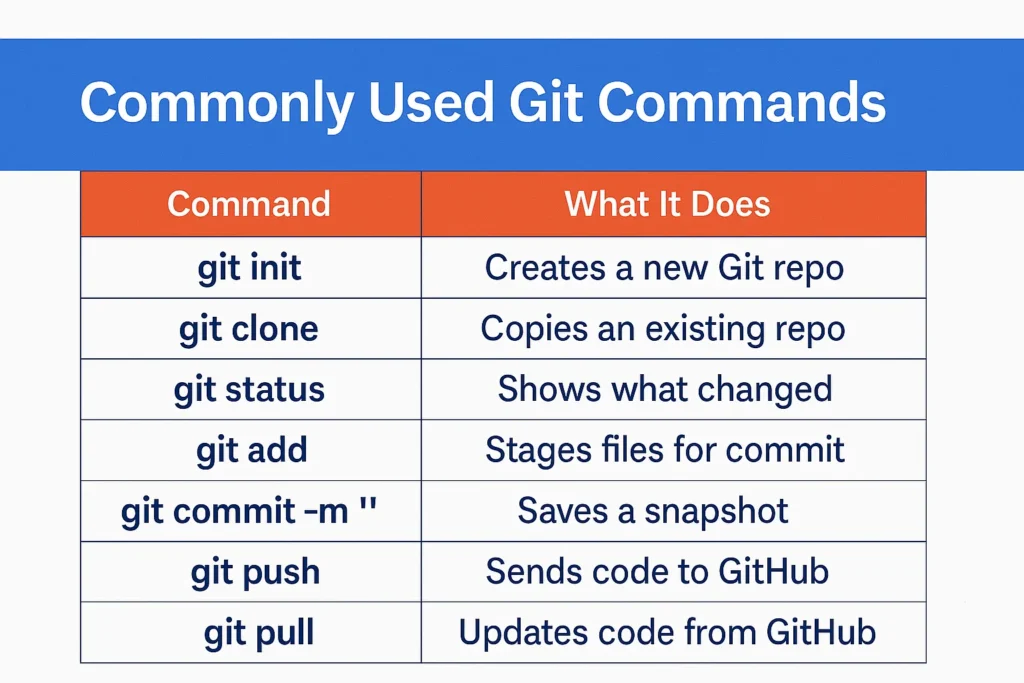 Commonly Used Git Commands

| Command | What It Does |
|---|---|
| git init | Creates a new Git repo |
| git clone | Copies an existing repo |
| git status | Shows what changed |
| git add | Stages files for commit |
| git commit -m '' | Saves a snapshot |
| git push | Sends code to GitHub |
| git pull | Updates code from GitHub |